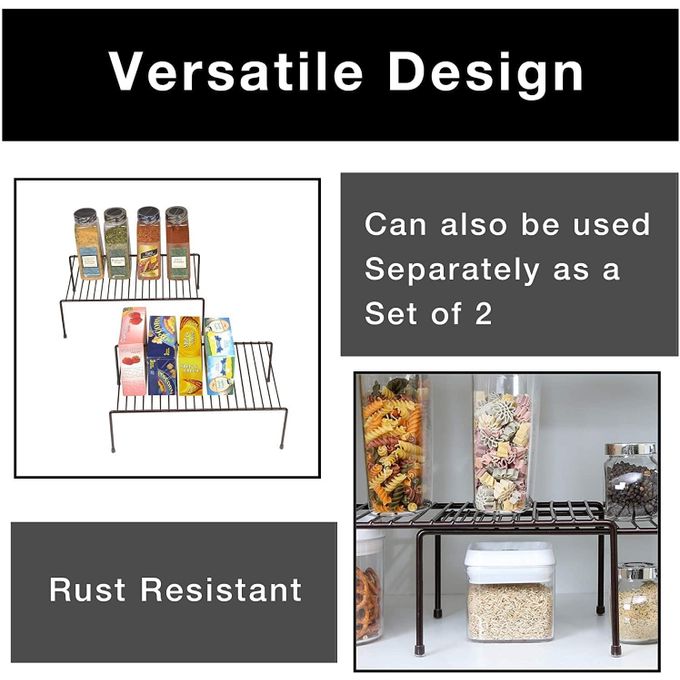 Versatile Design

Can also be used Separately as a Set of 2

Rust Resistant